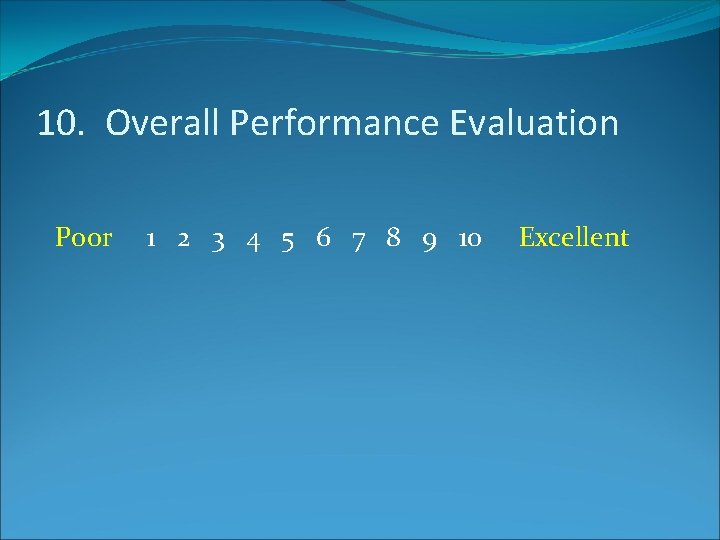 10. Overall Performance Evaluation

Poor 1 2 3 4 5 6 7 8 9 10 Excellent